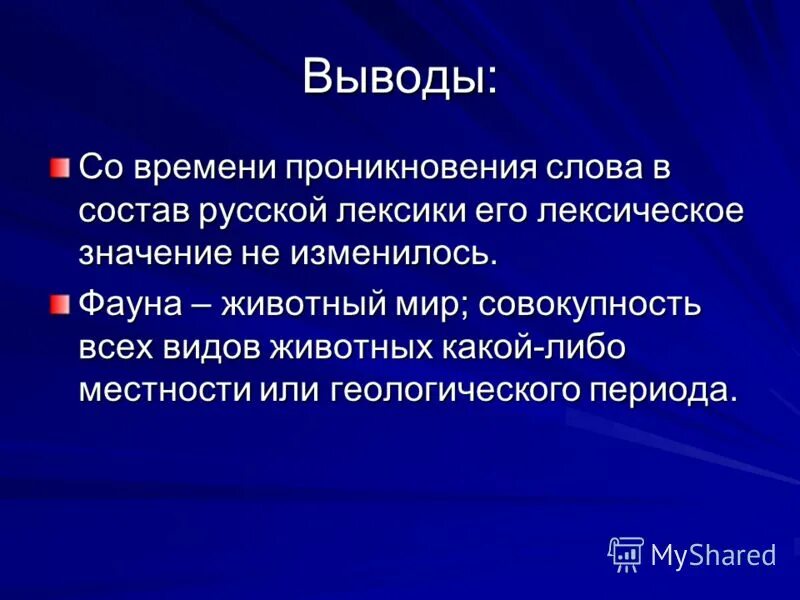 Выводы:

Со времени проникновения слова в состав русской лексики его лексическое значение не изменилось.

Фауна – животный мир; совокупность всех видов животных какой-либо местности или геологического периода.

MyShared